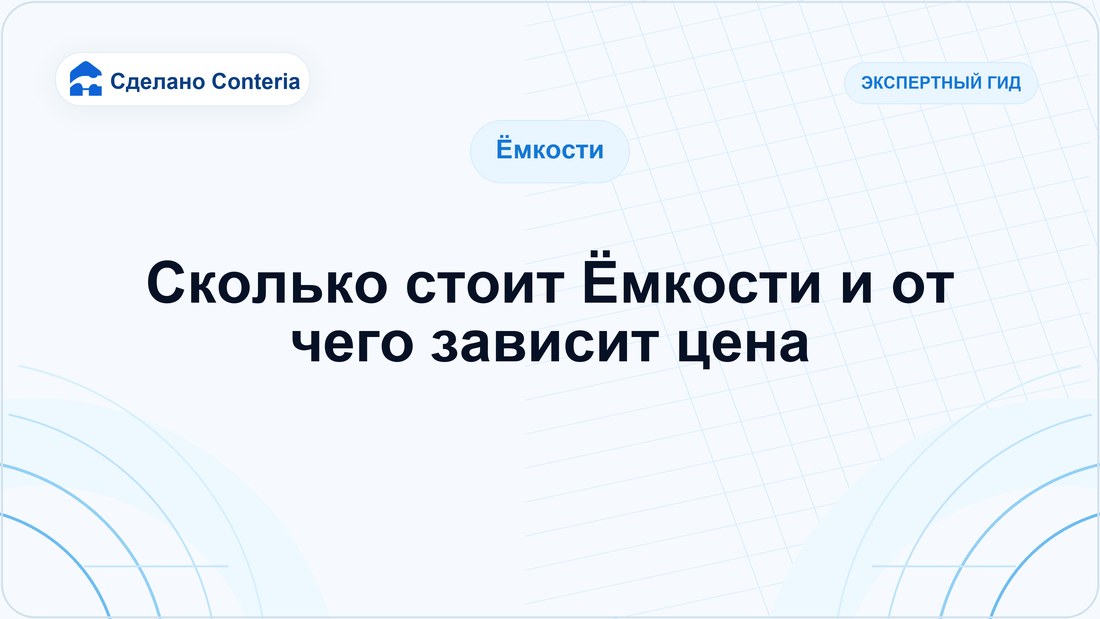 Сделано Conteria

ЭКСПЕРТНЫЙ ГИД

Ёмкости

Сколько стоит Ёмкости и от чего зависит цена